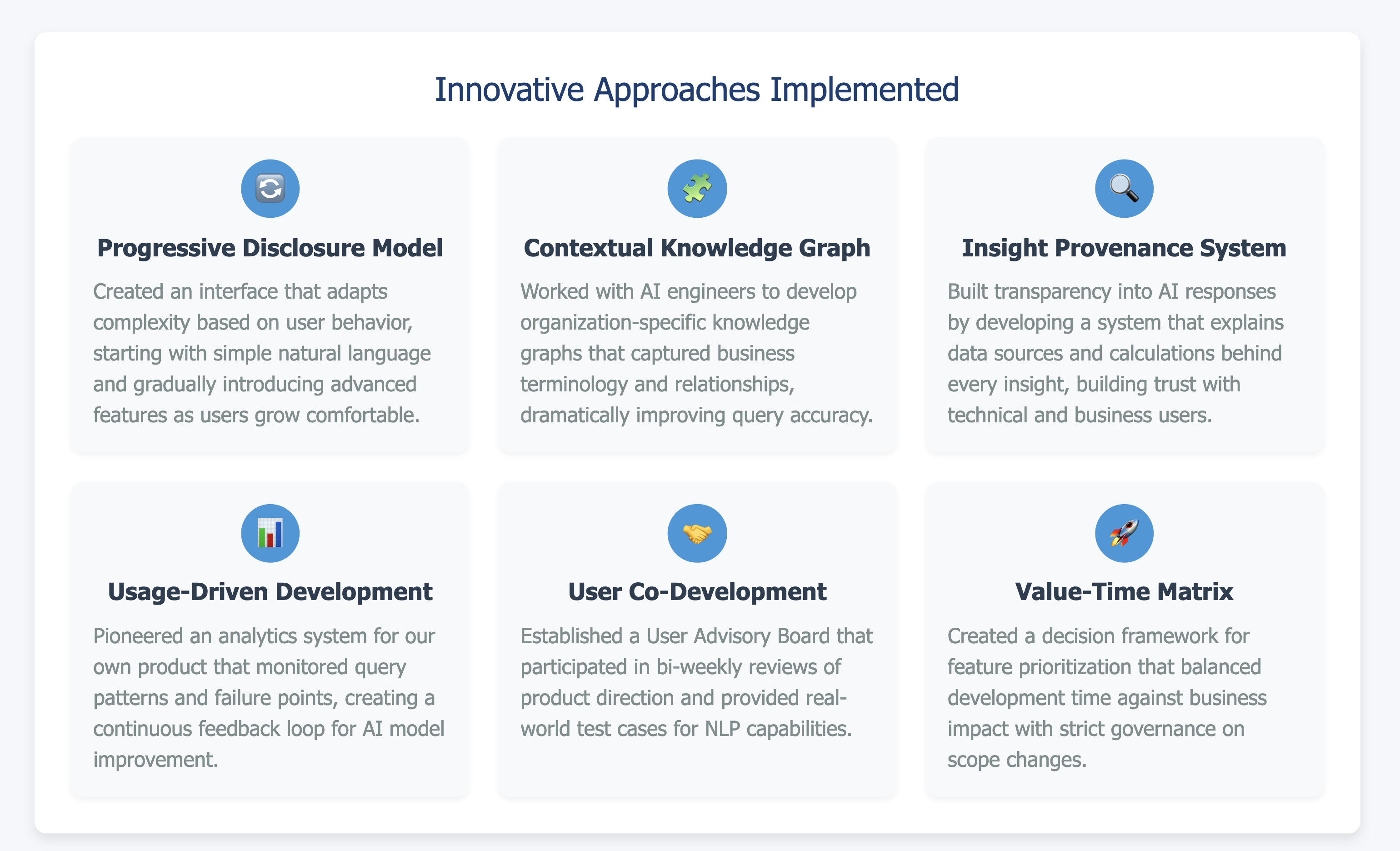 Innovative Approaches Implemented

Progressive Disclosure Model

Created an interface that adapts complexity based on user behavior, starting with simple natural language and gradually introducing advanced features as users grow comfortable.

Contextual Knowledge Graph

Worked with AI engineers to develop organization-specific knowledge graphs that captured business terminology and relationships, dramatically improving query accuracy.

Insight Provenance System

Built transparency into AI responses by developing a system that explains data sources and calculations behind every insight, building trust with technical and business users.

Usage-Driven Development

Pioneered an analytics system for our own product that monitored query patterns and failure points, creating a continuous feedback loop for AI model improvement.

User Co-Development

Established a User Advisory Board that participated in bi-weekly reviews of product direction and provided real-world test cases for NLP capabilities.

Value-Time Matrix

Created a decision framework for feature prioritization that balanced development time against business impact with strict governance on scope changes.